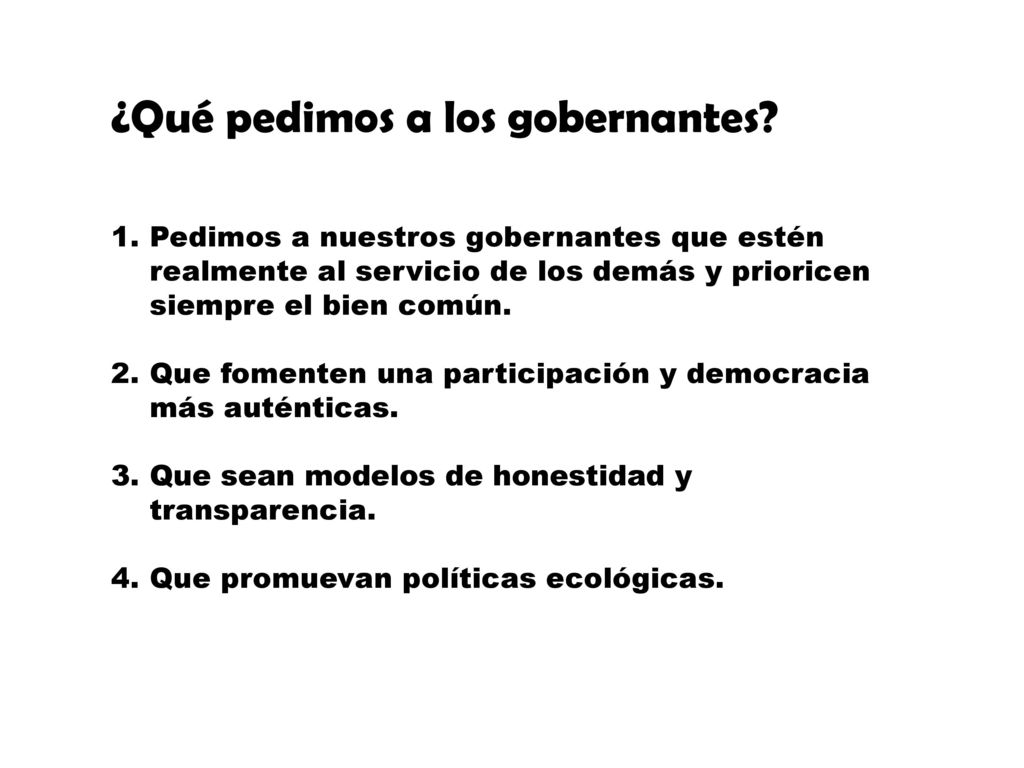 ¿Qué pedimos a los gobernantes?

1. Pedimos a nuestros gobernantes que estén realmente al servicio de los demás y prioricen siempre el bien común.

2. Que fomenten una participación y democracia más auténticas.

3. Que sean modelos de honestidad y transparencia.

4. Que promuevan políticas ecológicas.